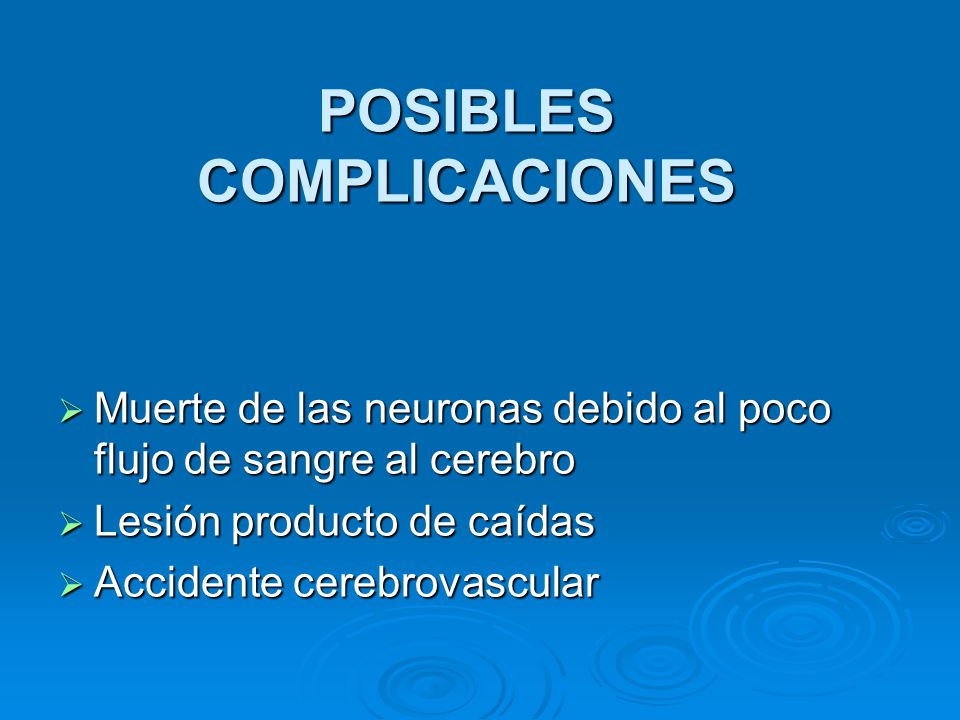 POSIBLES COMPLICACIONES

➢ Muerte de las neuronas debido al poco flujo de sangre al cerebro
➢ Lesión producto de caídas
➢ Accidente cerebrovascular